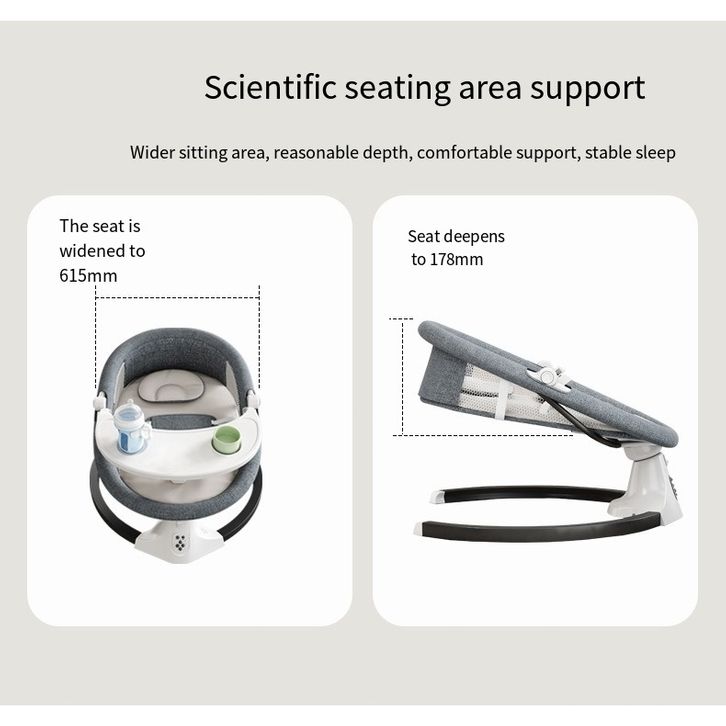 Scientific seating area support

Wider sitting area, reasonable depth, comfortable support, stable sleep

The seat is widened to 615mm

Seat deepens to 178mm